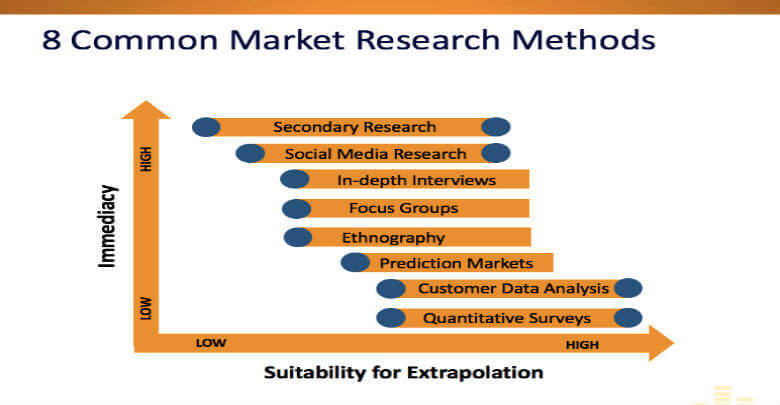 8 Common Market Research Methods

Immediacy

HIGH

LOW

Secondary Research

Social Media Research

In-depth Interviews

Focus Groups

Ethnography

Prediction Markets

Customer Data Analysis

Quantitative Surveys

LOW

HIGH

Suitability for Extrapolation